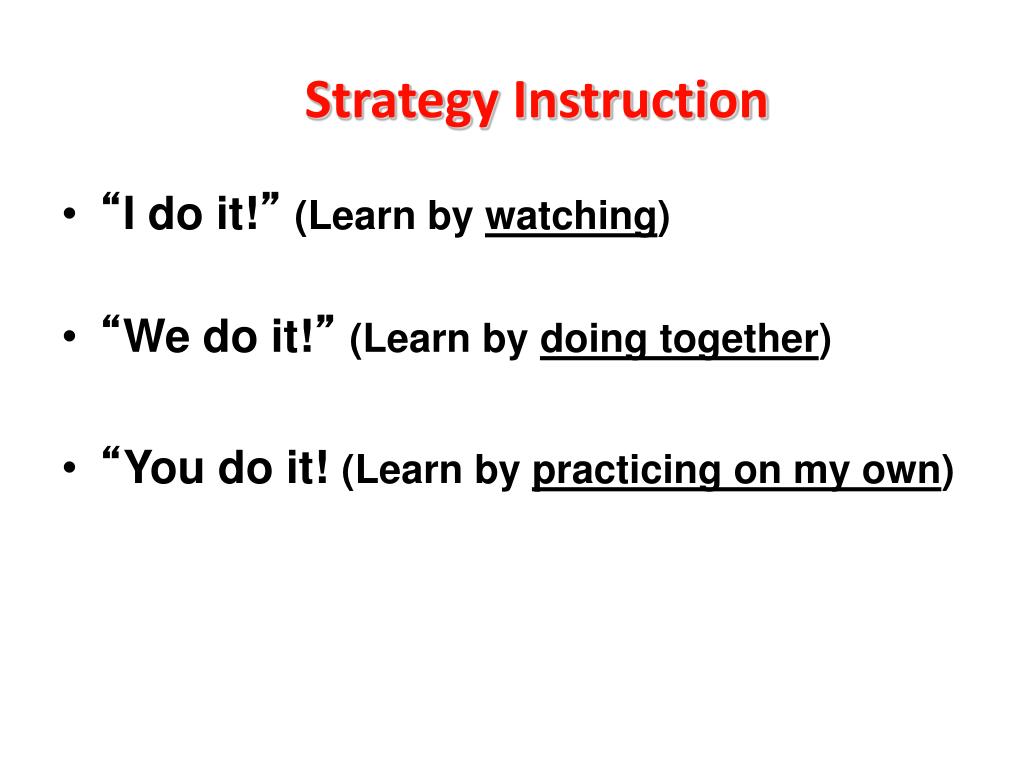 Strategy Instruction

• “I do it!” (Learn by watching)

• “We do it!” (Learn by doing together)

• “You do it! (Learn by practicing on my own)